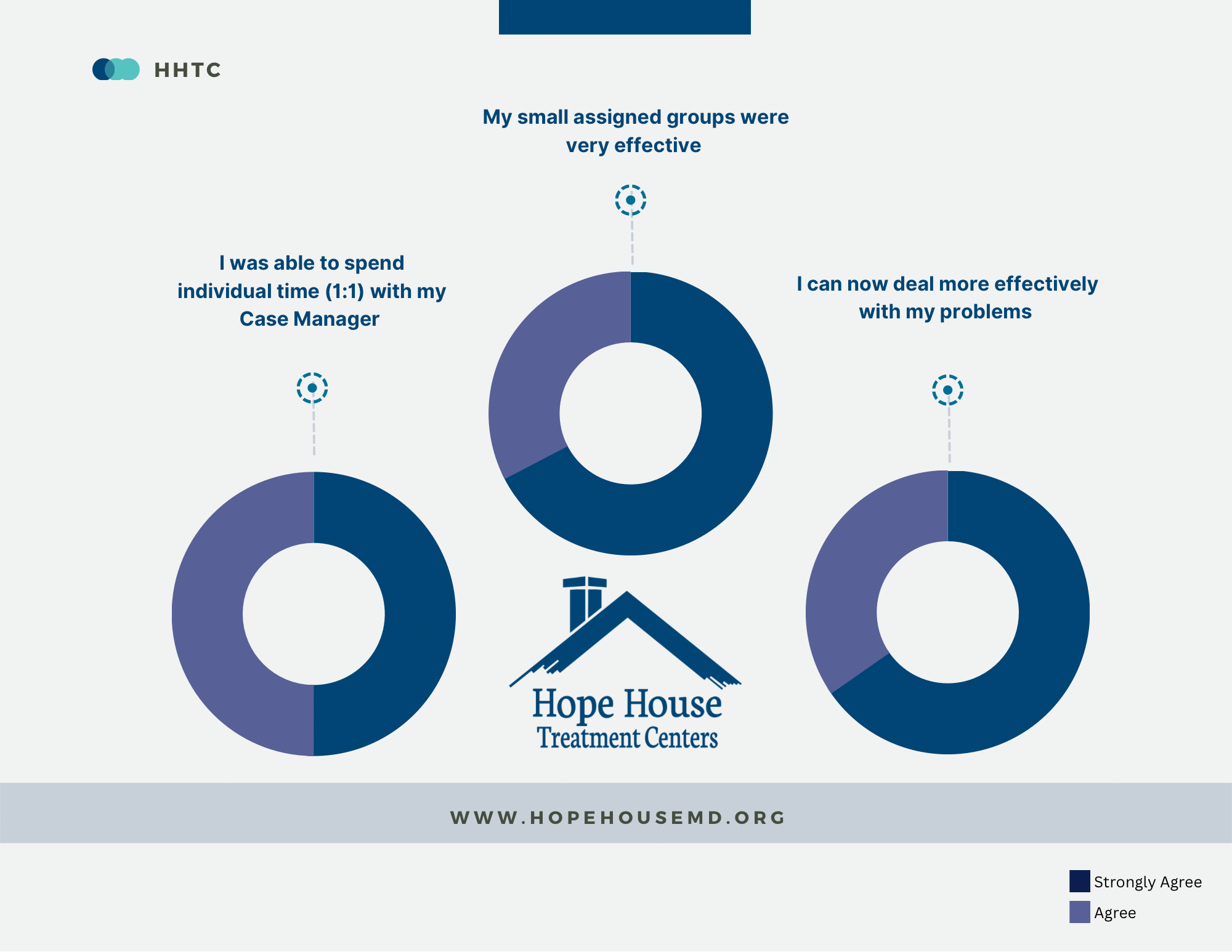 HHTC

My small assigned groups were very effective

I was able to spend individual time (1:1) with my Case Manager

I can now deal more effectively with my problems

Hope House
Treatment Centers

WWW.HOPEHOUSEMD.ORG

Strongly Agree
Agree